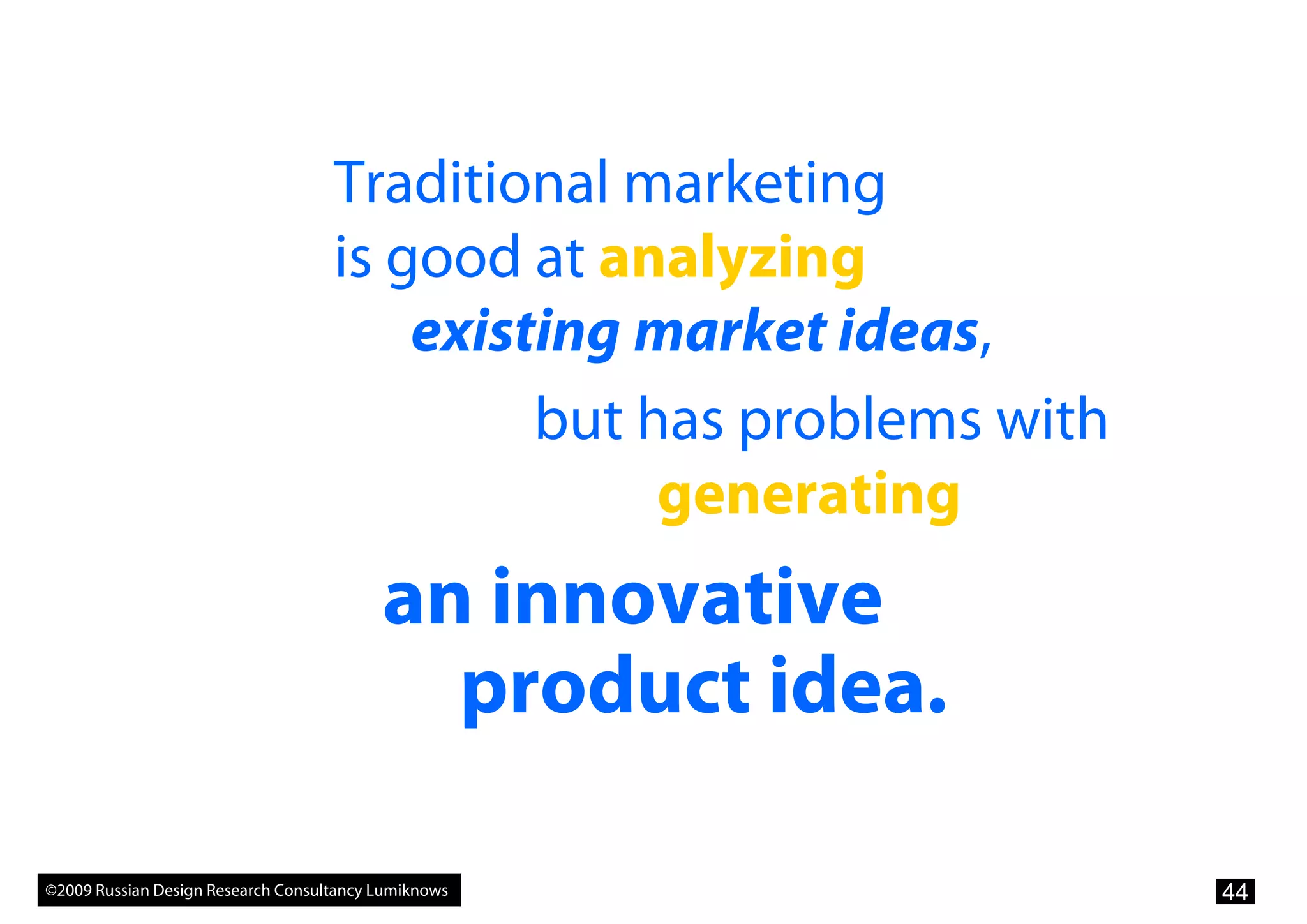 Traditional marketing
is good at analyzing
existing market ideas,
but has problems with
generating
an innovative
product idea.

©2009 Russian Design Research Consultancy Lumiknows

44